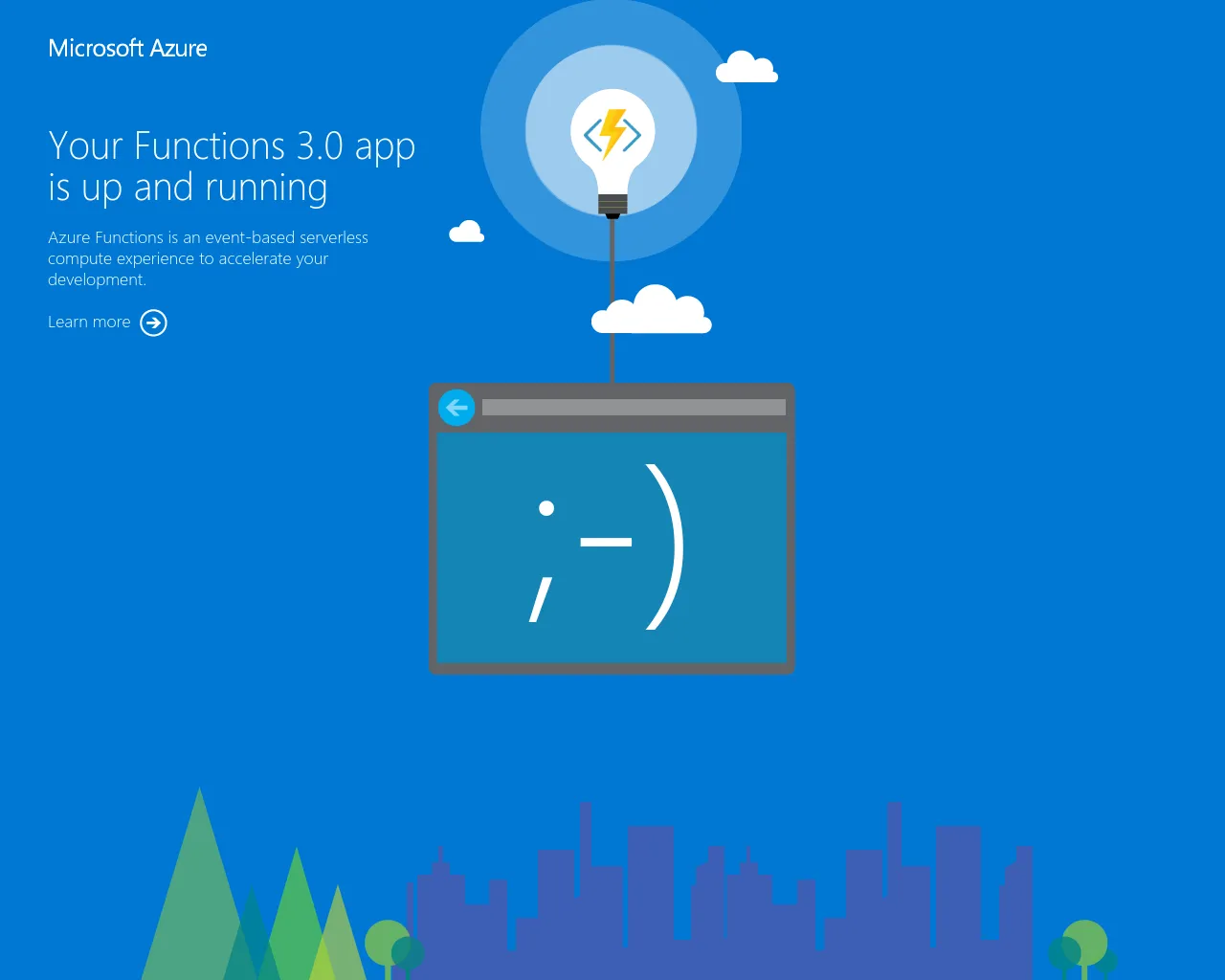 Microsoft Azure

Your Functions 3.0 app is up and running

Azure Functions is an event-based serverless compute experience to accelerate your development.

Learn more

;-)